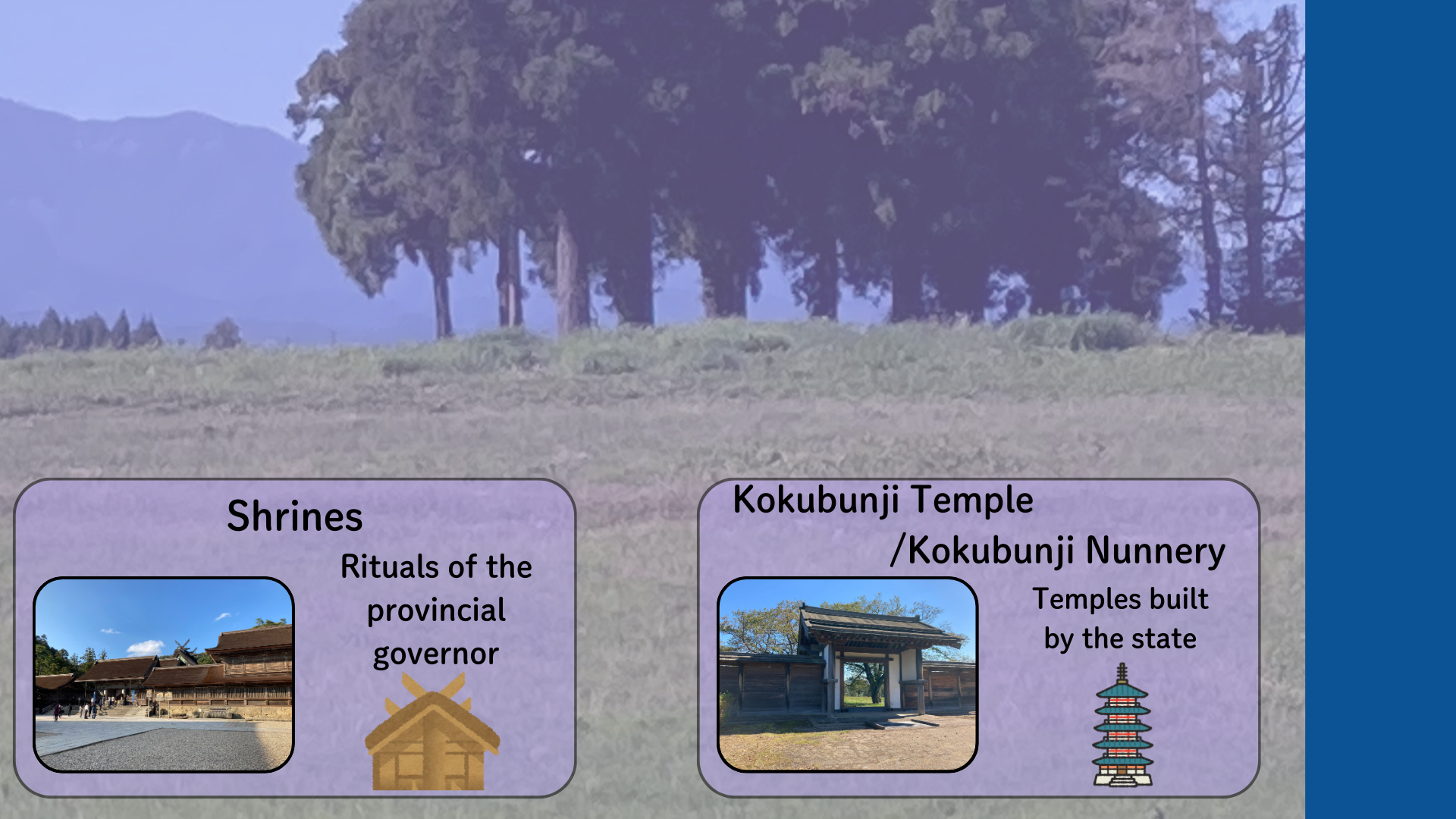 Shrines

Rituals of the provincial governor

Kokubunji Temple /Kokubunji Nunnery

Temples built by the state